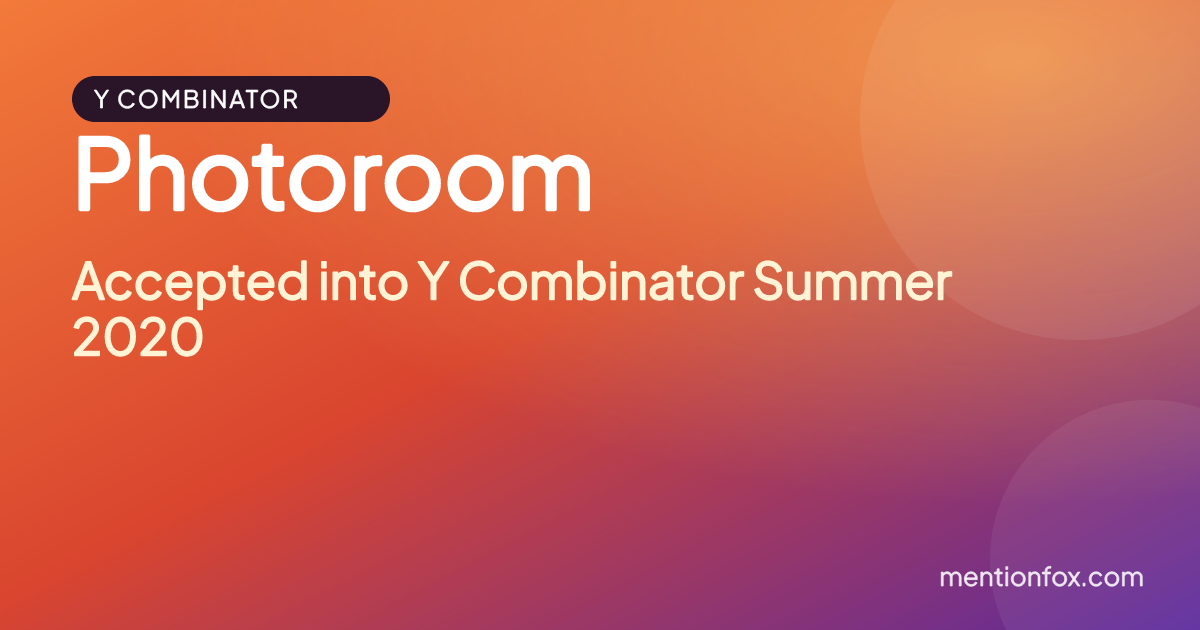 Y COMBINATOR

Photoroom

Accepted into Y Combinator Summer 2020

mentionfox.com